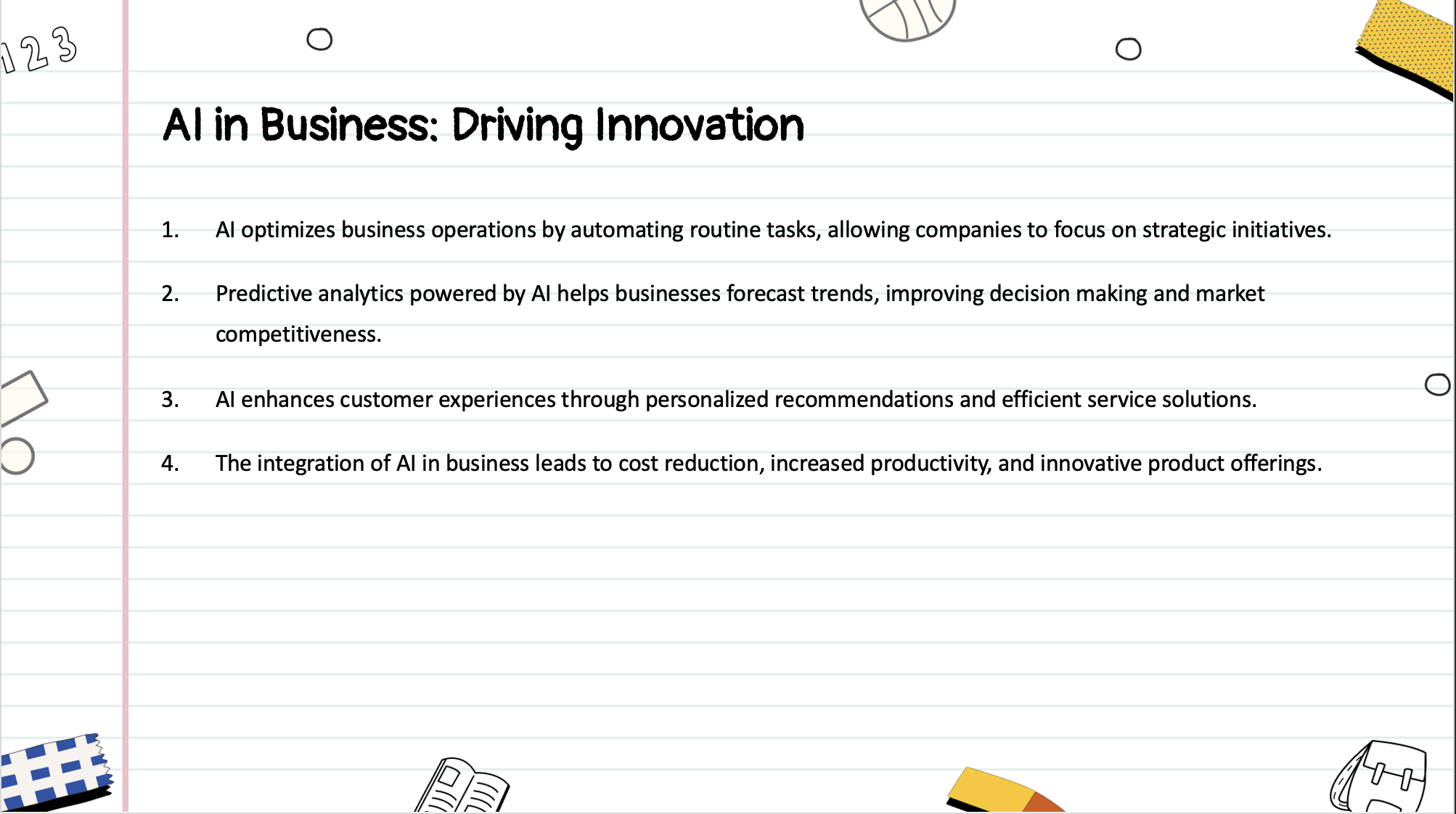 123

AI in Business: Driving Innovation

1. AI optimizes business operations by automating routine tasks, allowing companies to focus on strategic initiatives.

2. Predictive analytics powered by AI helps businesses forecast trends, improving decision making and market competitiveness.

3. AI enhances customer experiences through personalized recommendations and efficient service solutions.

4. The integration of AI in business leads to cost reduction, increased productivity, and innovative product offerings.